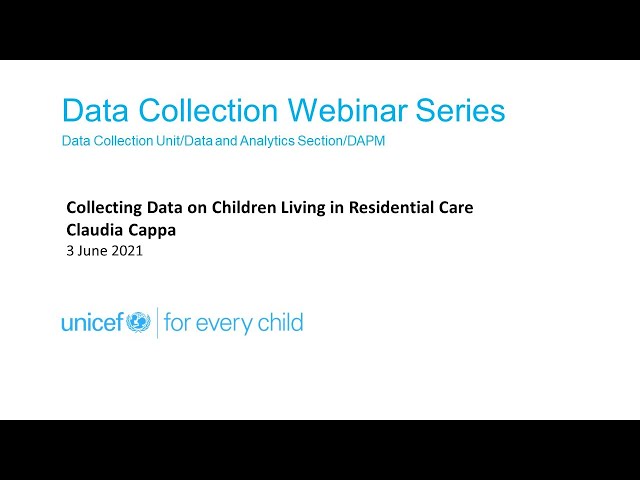 Data Collection Webinar Series
Data Collection Unit/Data and Analytics Section/DAPM

Collecting Data on Children Living in Residential Care
Claudia Cappa
3 June 2021

unicef | for every child